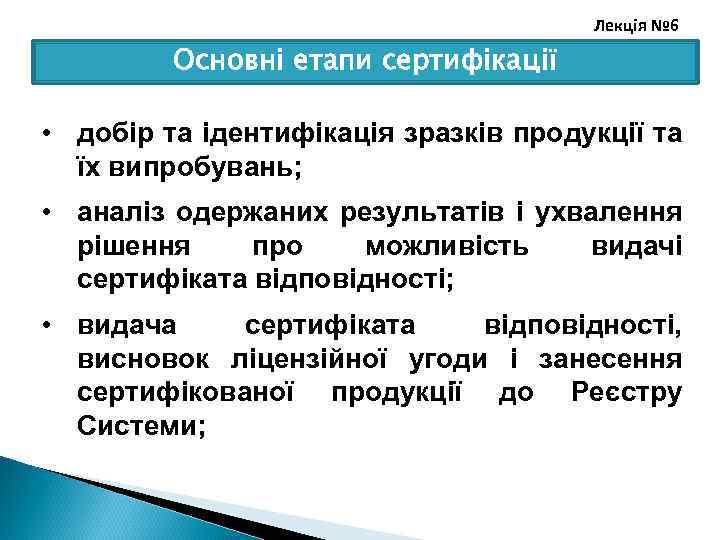 Лекція №6

Основні етапи сертифікації

• добір та ідентифікація зразків продукції та їх випробувань;
• аналіз одержаних результатів і ухвалення рішення про можливість видачі сертифіката відповідності;
• видача сертифіката відповідності, висновок ліцензійної угоди і занесення сертифікованої продукції до Реєстру Системи;